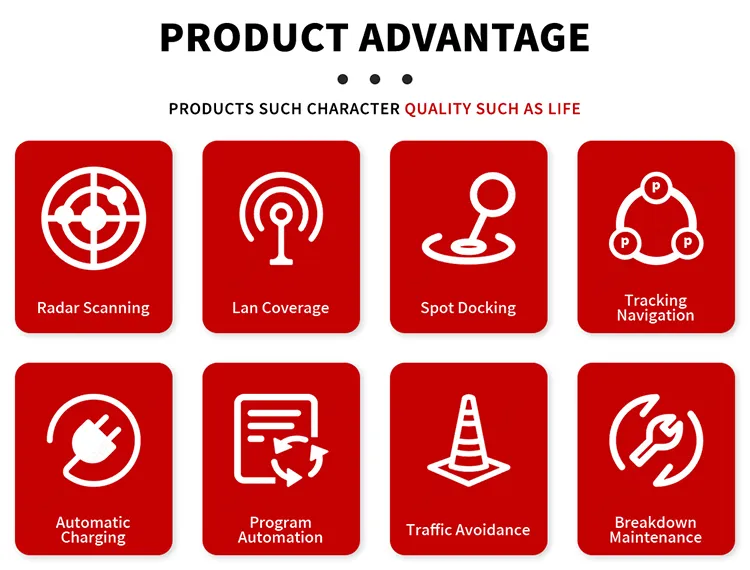 PRODUCT ADVANTAGE

PRODUCTS SUCH CHARACTER QUALITY SUCH AS LIFE

Radar Scanning

Lan Coverage

Spot Docking

P
P
P
Tracking Navigation

Automatic Charging

Program Automation

Traffic Avoidance

Breakdown Maintenance